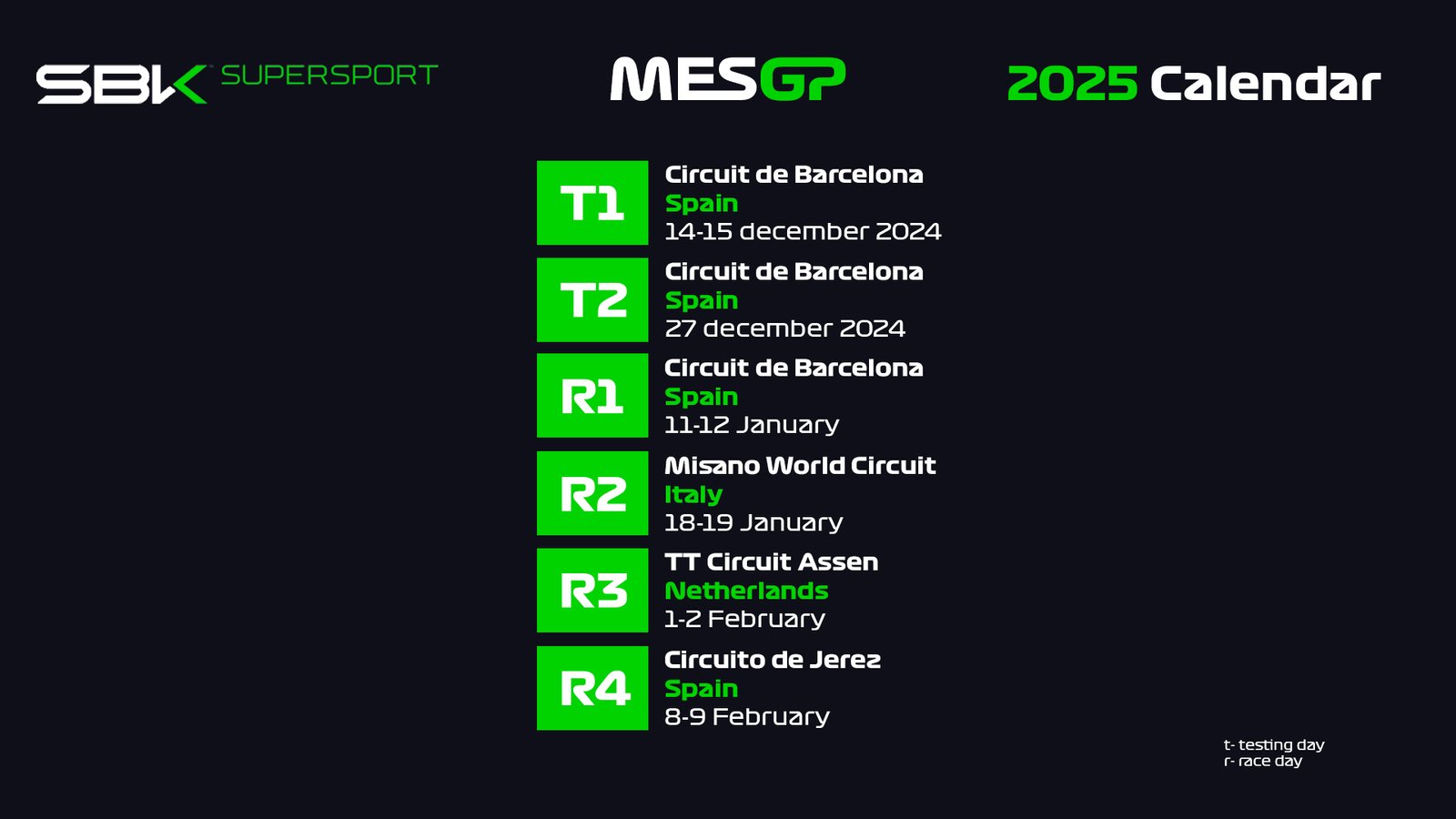 SBK SUPERSPORT

MESGP

2025 Calendar

T1
Circuit de Barcelona
Spain
14-15 december 2024

T2
Circuit de Barcelona
Spain
27 december 2024

R1
Circuit de Barcelona
Spain
11-12 January

R2
Misano World Circuit
Italy
18-19 January

R3
TT Circuit Assen
Netherlands
1-2 February

R4
Circuito de Jerez
Spain
8-9 February

t- testing day
r- race day